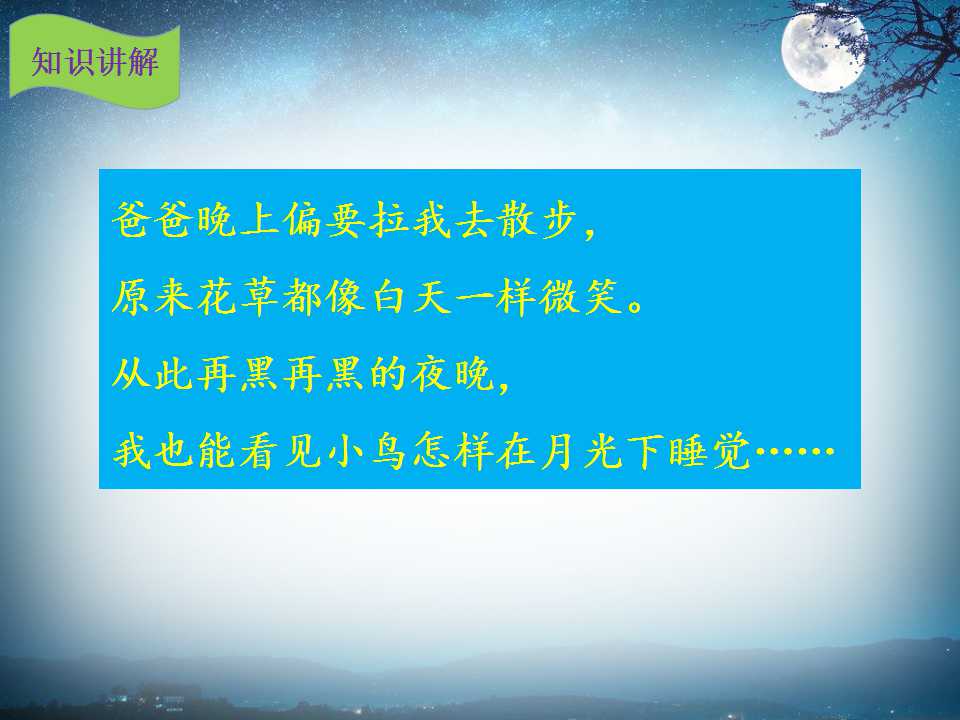 知识讲解

爸爸晚上偏要拉我去散步，
原来花草都像白天一样微笑。
从此再黑再黑的夜晚，
我也能看见小鸟怎样在月光下睡觉……